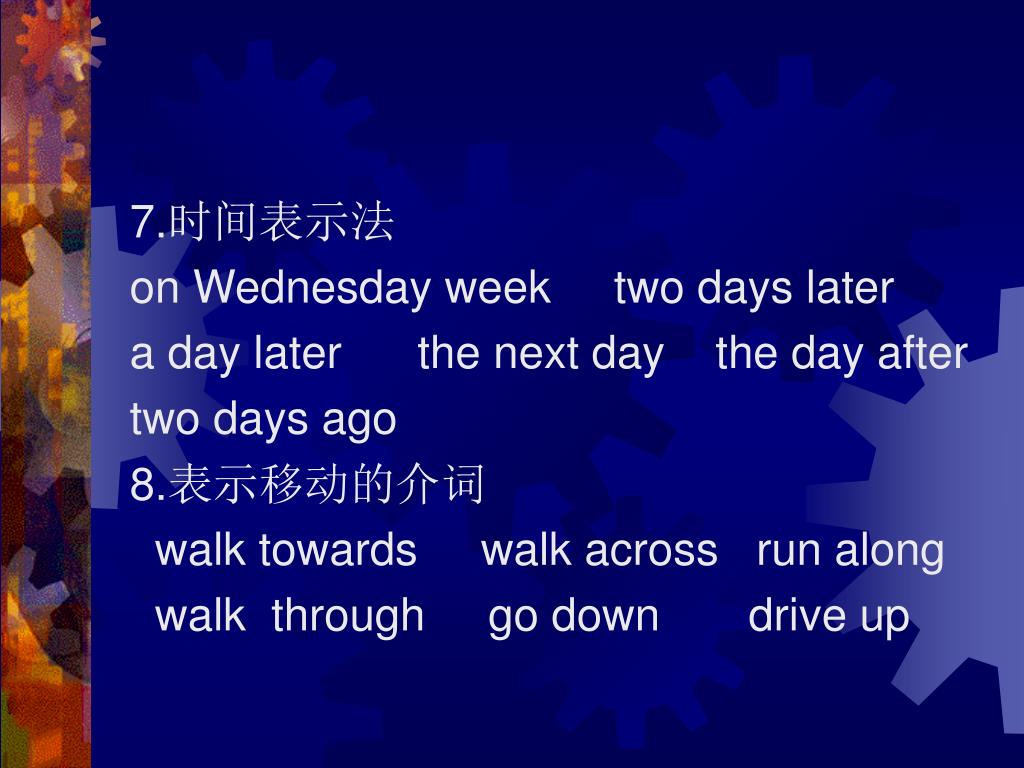 7.时间表示法
on Wednesday week two days later
a day later the next day the day after
two days ago
8.表示移动的介词
walk towards walk across run along
walk through go down drive up